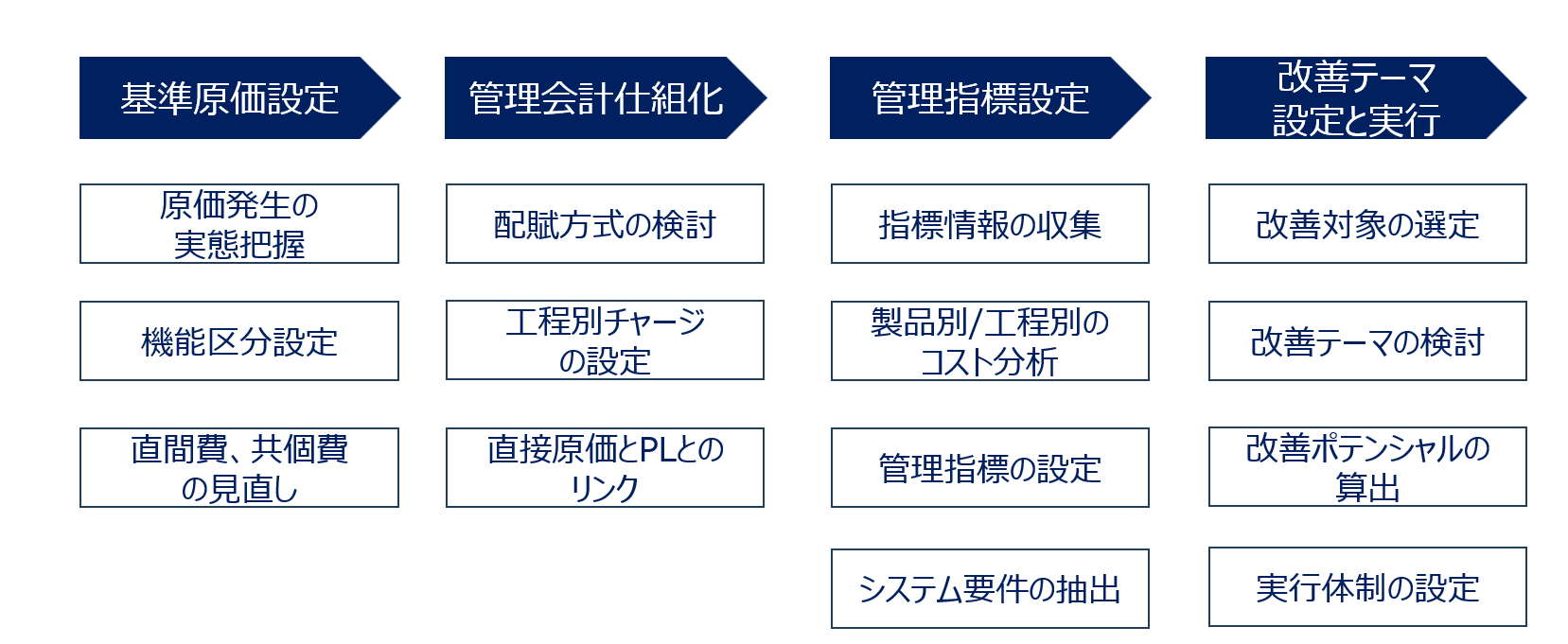 基準原価設定

原価発生の実態把握

機能区分設定

直間費、共個費の見直し

管理会計仕組化

配賦方式の検討

工程別チャージの設定

直接原価とPLとのリンク

管理指標設定

指標情報の収集

製品別/工程別のコスト分析

管理指標の設定

システム要件の抽出

改善テーマ設定と実行

改善対象の選定

改善テーマの検討

改善ポテンシャルの算出

実行体制の設定